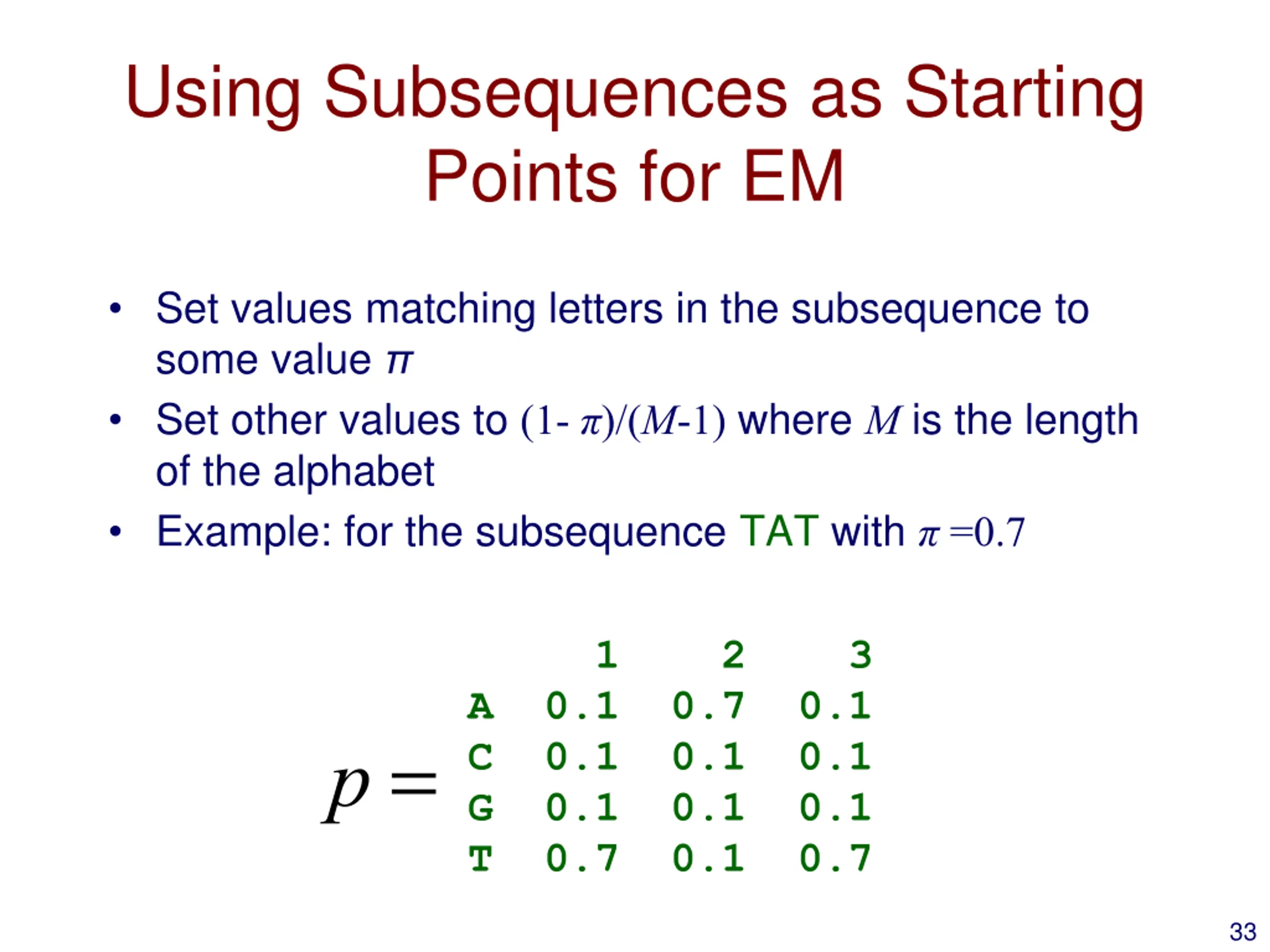 Using Subsequences as Starting Points for EM

• Set values matching letters in the subsequence to some value $\pi$

• Set other values to $(1-\pi)/(M-1)$ where $M$ is the length of the alphabet

• Example: for the subsequence TAT with $\pi = 0.7$

$p =$

| | 1 | 2 | 3 |
|---|---|---|---|
| A | 0.1 | 0.7 | 0.1 |
| C | 0.1 | 0.1 | 0.1 |
| G | 0.1 | 0.1 | 0.1 |
| T | 0.7 | 0.1 | 0.7 |

33